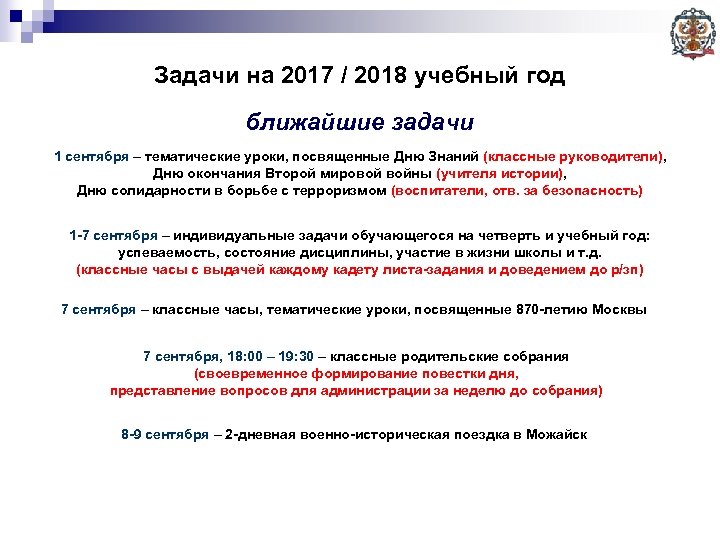 Задачи на 2017 / 2018 учебный год

ближайшие задачи

1 сентября – тематические уроки, посвященные Дню Знаний (классные руководители), Дню окончания Второй мировой войны (учителя истории), Дню солидарности в борьбе с терроризмом (воспитатели, отв. за безопасность)

1-7 сентября – индивидуальные задачи обучающегося на четверть и учебный год: успеваемость, состояние дисциплины, участие в жизни школы и т.д. (классные часы с выдачей каждому кадету листа-задания и доведением до р/зп)

7 сентября – классные часы, тематические уроки, посвященные 870-летию Москвы

7 сентября, 18:00 – 19:30 – классные родительские собрания (своевременное формирование повестки дня, представление вопросов для администрации за неделю до собрания)

8-9 сентября – 2-дневная военно-историческая поездка в Можайск